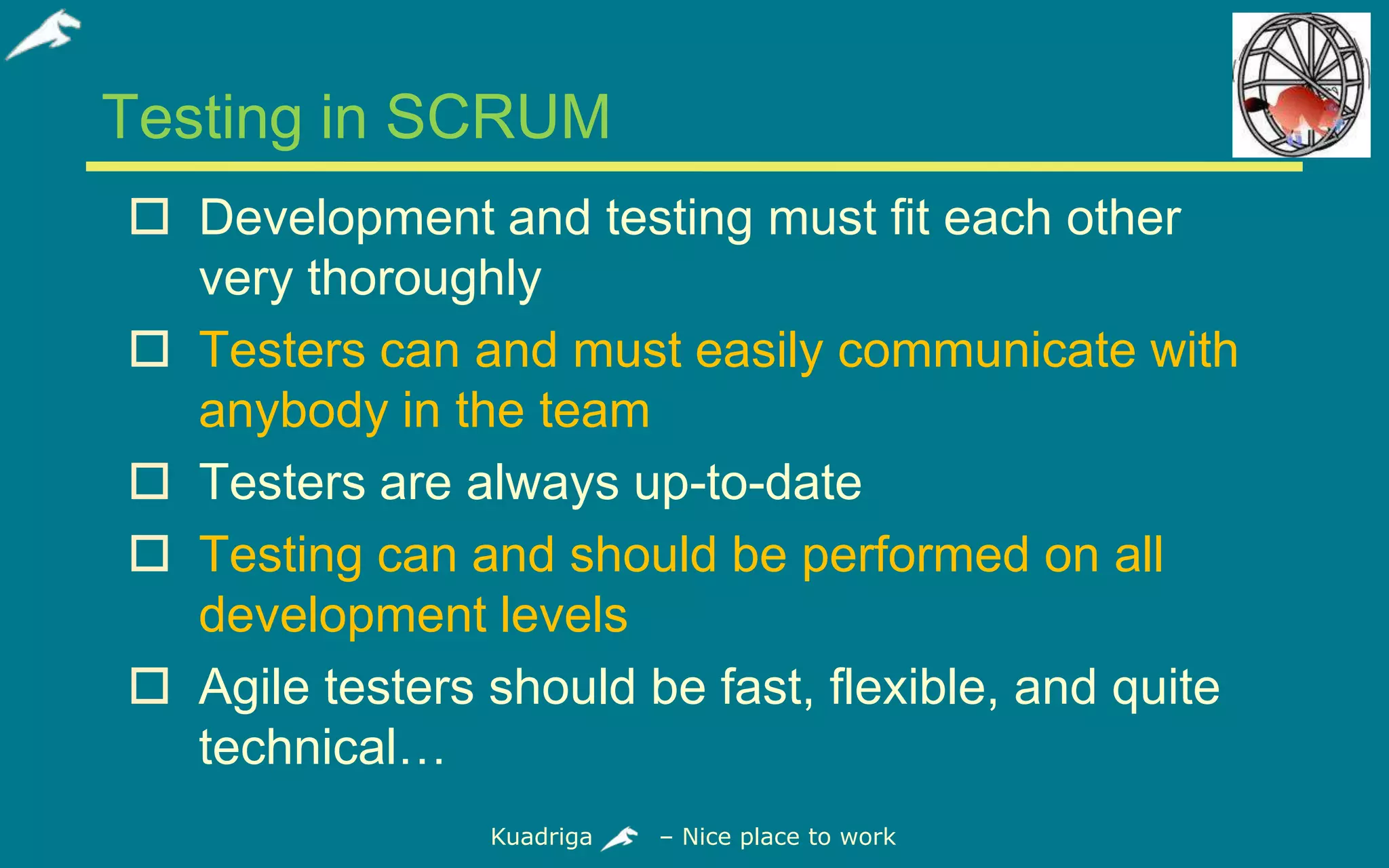 Testing in SCRUM

☐ Development and testing must fit each other very thoroughly

☐ Testers can and must easily communicate with anybody in the team

☐ Testers are always up-to-date

☐ Testing can and should be performed on all development levels

☐ Agile testers should be fast, flexible, and quite technical…

Kuadriga – Nice place to work